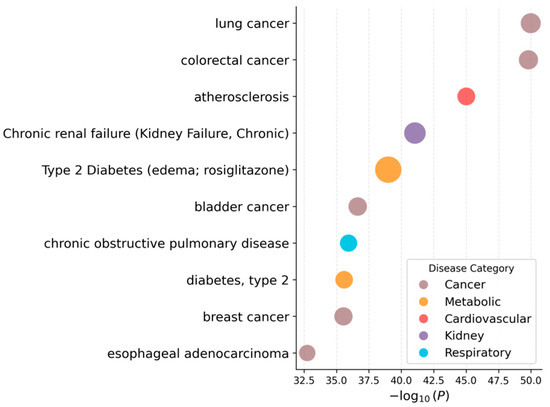 lung cancer
colorectal cancer
atherosclerosis
Chronic renal failure (Kidney Failure, Chronic)
Type 2 Diabetes (edema; rosiglitazone)
bladder cancer
chronic obstructive pulmonary disease
diabetes, type 2
breast cancer
esophageal adenocarcinoma

Disease Category
Cancer
Metabolic
Cardiovascular
Kidney
Respiratory

32.5 35.0 37.5 40.0 42.5 45.0 47.5 50.0

$-\log_{10}(P)$